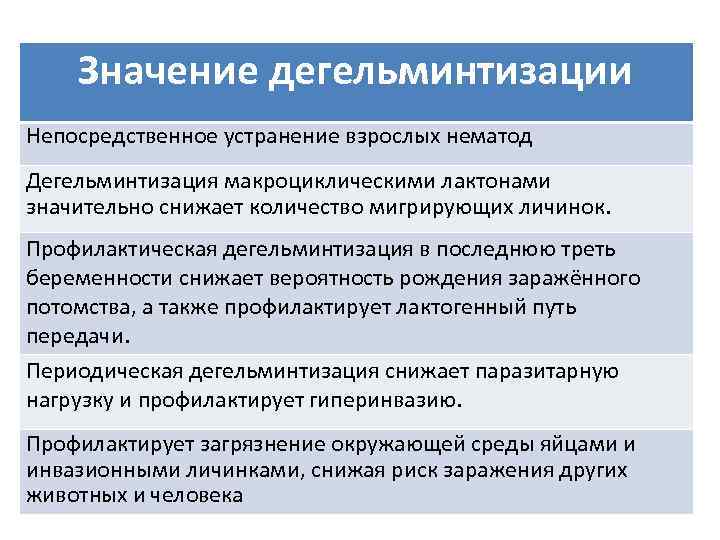 | Значение дегельминтизации |
|---|
| Непосредственное устранение взрослых нематод |
| Дегельминтизация макроциклическими лактонами значительно снижает количество мигрирующих личинок. |
| Профилактическая дегельминтизация в последнюю треть беременности снижает вероятность рождения заражённого потомства, а также профилактирует лактогенный путь передачи. |
| Периодическая дегельминтизация снижает паразитарную нагрузку и профилактирует гиперинвазию. |
| Профилактирует загрязнение окружающей среды яйцами и инвазионными личинками, снижая риск заражения других животных и человека |